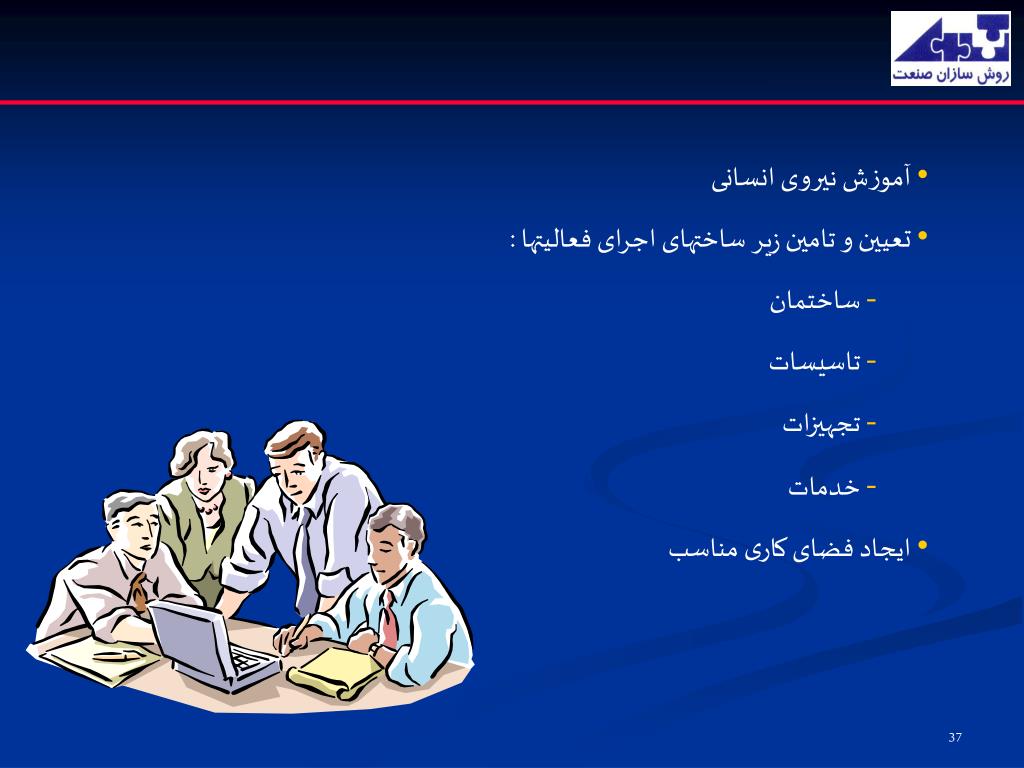 روش سازان صنعت

• آموزش نیروی انسانی

• تعیین و تامین زیر ساختهای اجرای فعالیتها :

- ساختمان

- تاسیسات

- تجهیزات

- خدمات

• ایجاد فضای کاری مناسب

37